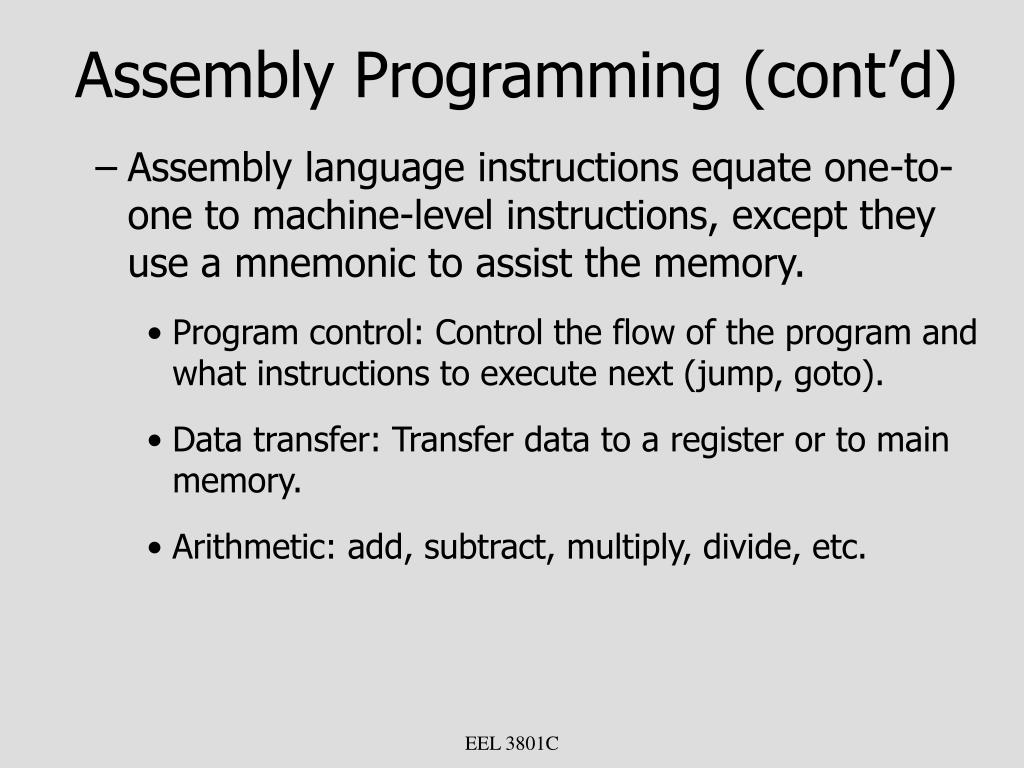 Assembly Programming (cont’d)

– Assembly language instructions equate one-to-one to machine-level instructions, except they use a mnemonic to assist the memory.

• Program control: Control the flow of the program and what instructions to execute next (jump, goto).

• Data transfer: Transfer data to a register or to main memory.

• Arithmetic: add, subtract, multiply, divide, etc.

EEL 3801C